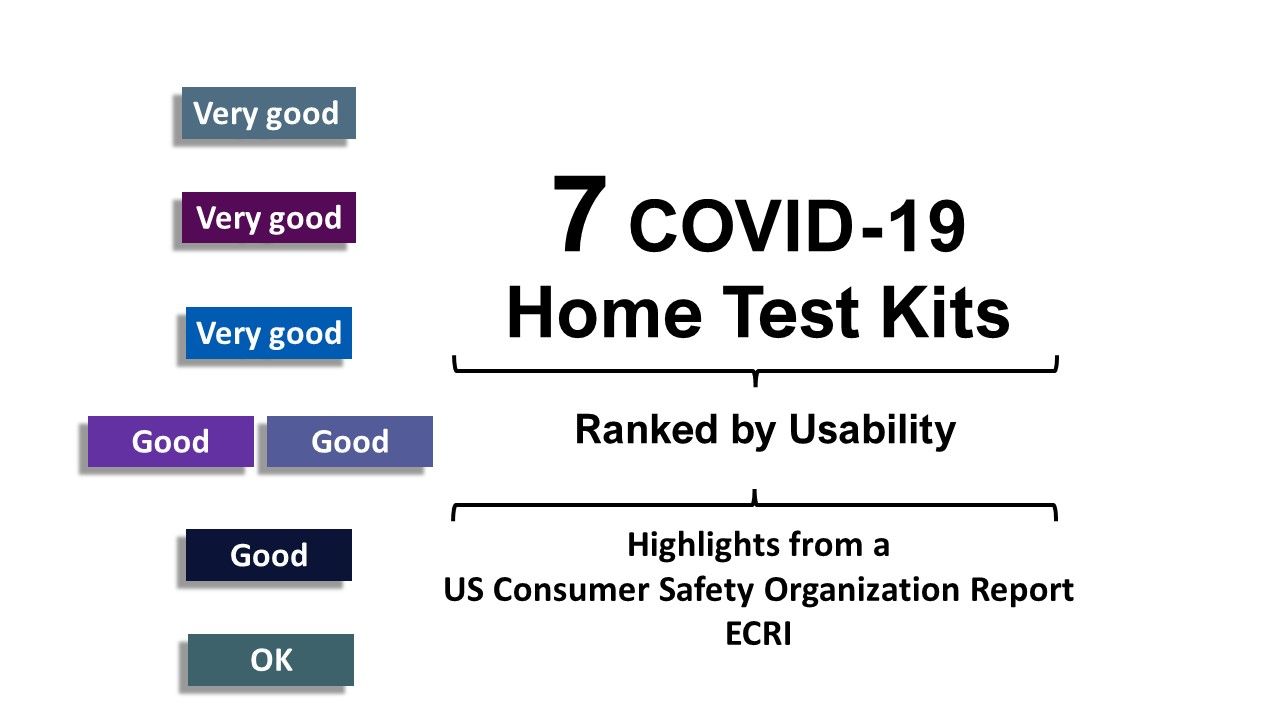 Very good

Very good

Very good

Good Good

Good

OK

7 COVID-19 Home Test Kits

Ranked by Usability

Highlights from a
US Consumer Safety Organization Report
ECRI